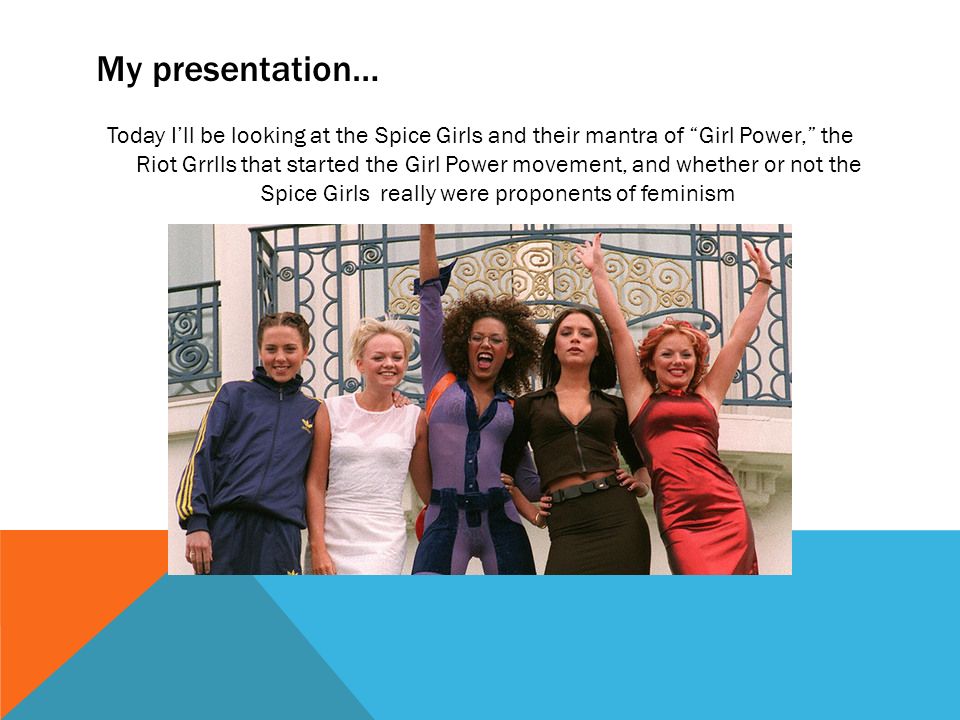 My presentation…

Today I'll be looking at the Spice Girls and their mantra of "Girl Power," the Riot Grrlls that started the Girl Power movement, and whether or not the Spice Girls really were proponents of feminism